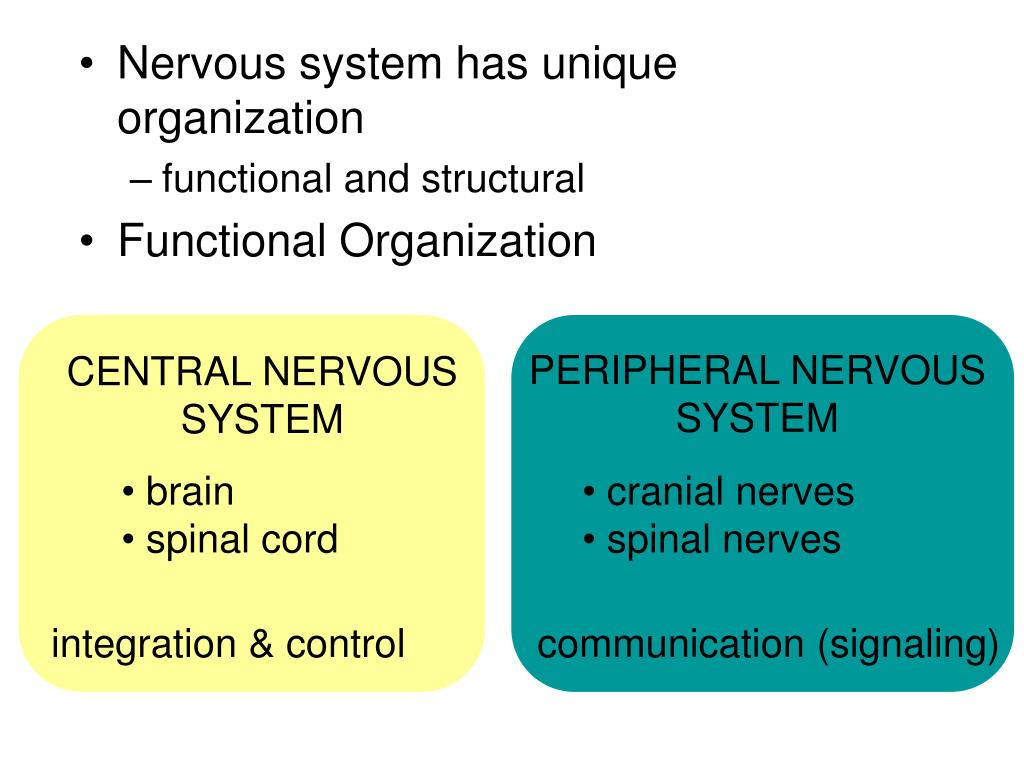 • Nervous system has unique organization
– functional and structural
• Functional Organization

CENTRAL NERVOUS SYSTEM
• brain
• spinal cord
integration & control

PERIPHERAL NERVOUS SYSTEM
• cranial nerves
• spinal nerves
communication (signaling)